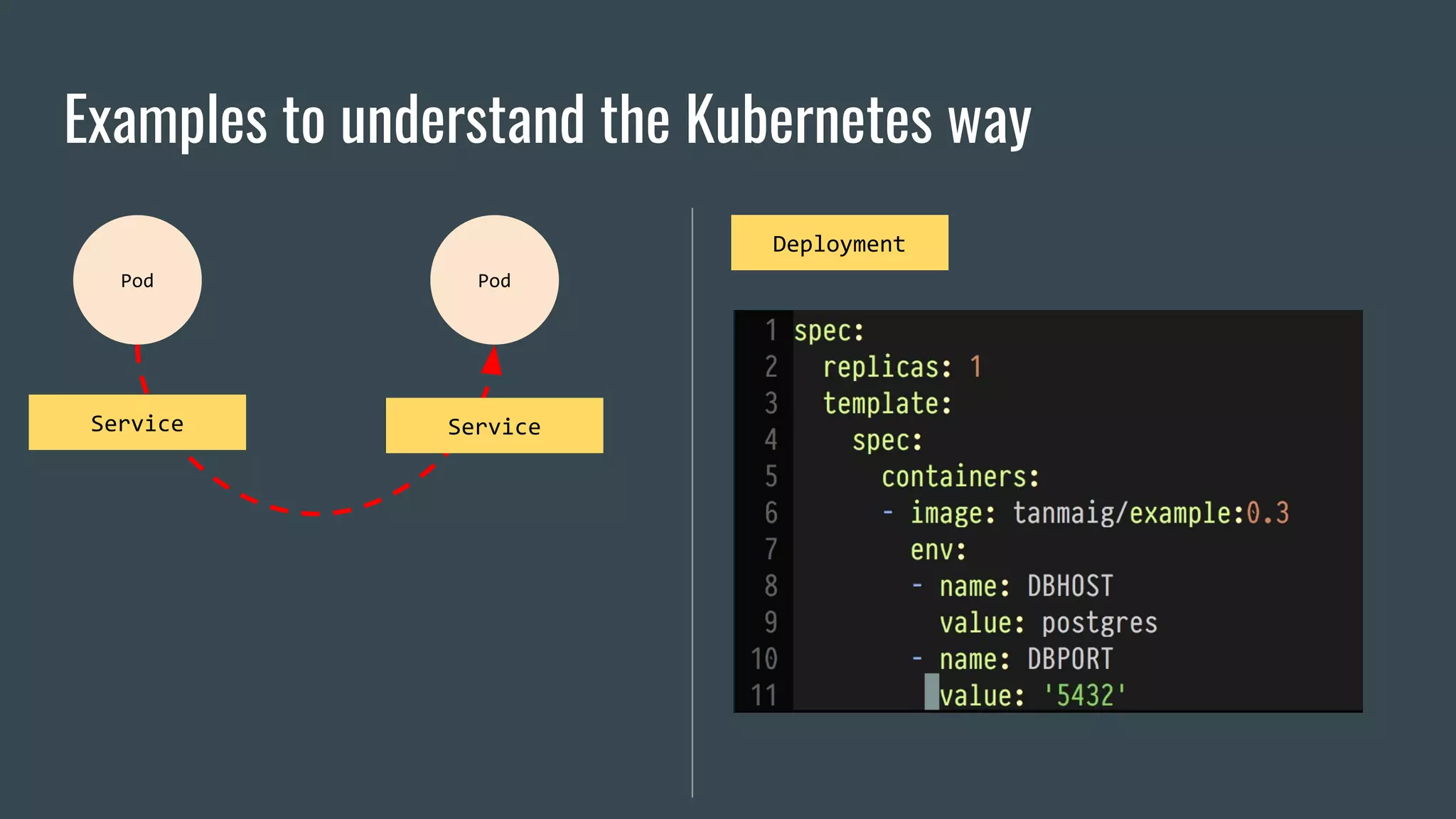 Examples to understand the Kubernetes way

Pod

Pod

Service

Service

Deployment

1 spec:
2   replicas: 1
3   template:
4     spec:
5       containers:
6       - image: tanmaig/example:0.3
7         env:
8         - name: DBHOST
9           value: postgres
10        - name: DBPORT
11          value: '5432'